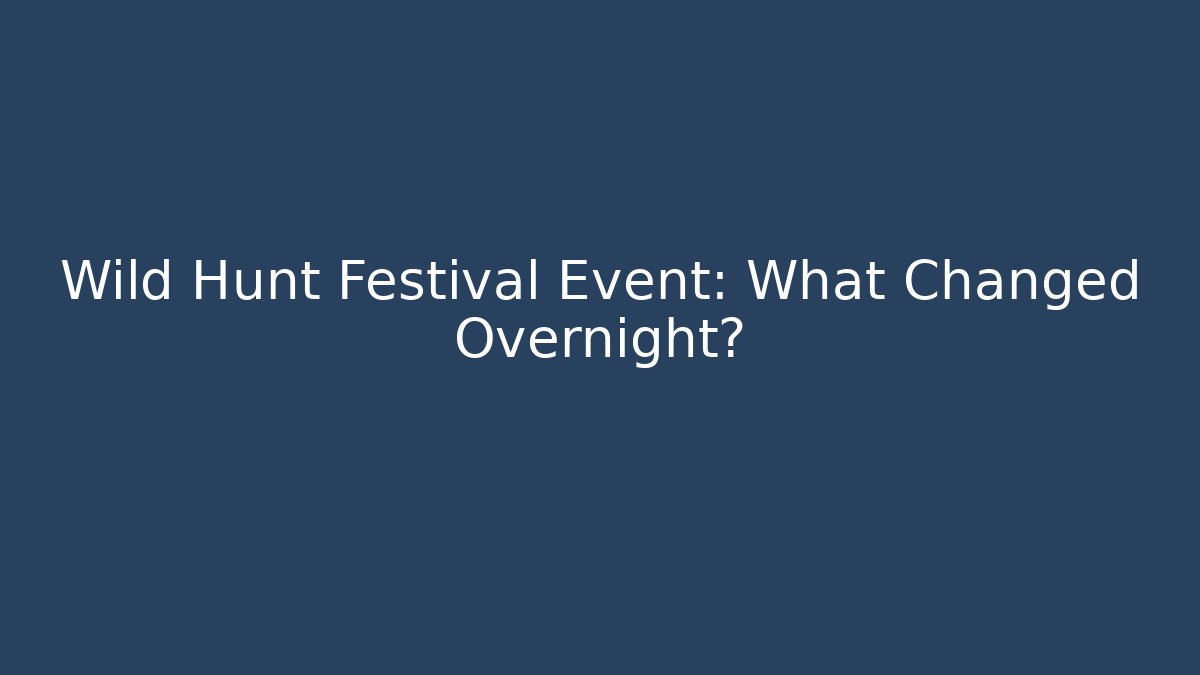 Wild Hunt Festival Event: What Changed Overnight?